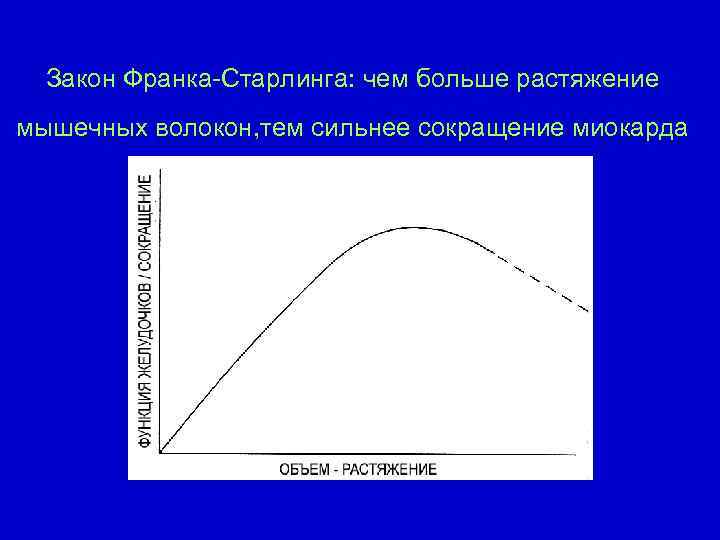 Закон Франка-Старлинга: чем больше растяжение мышечных волокон,тем сильнее сокращение миокарда

ФУНКЦИЯ ЖЕЛУДОЧКОВ / СОКРАЩЕНИЕ

ОБЪЕМ - РАСТЯЖЕНИЕ